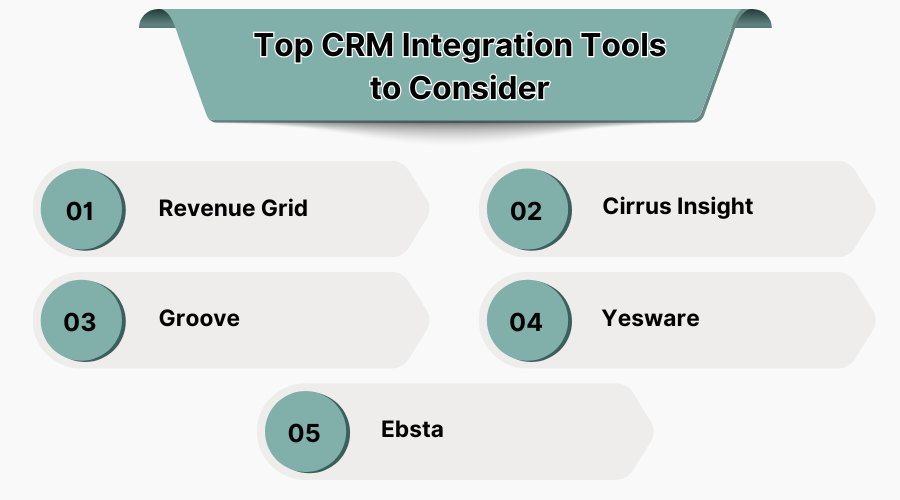 Top CRM Integration Tools to Consider

01 Revenue Grid

02 Cirrus Insight

03 Groove

04 Yesware

05 Ebsta